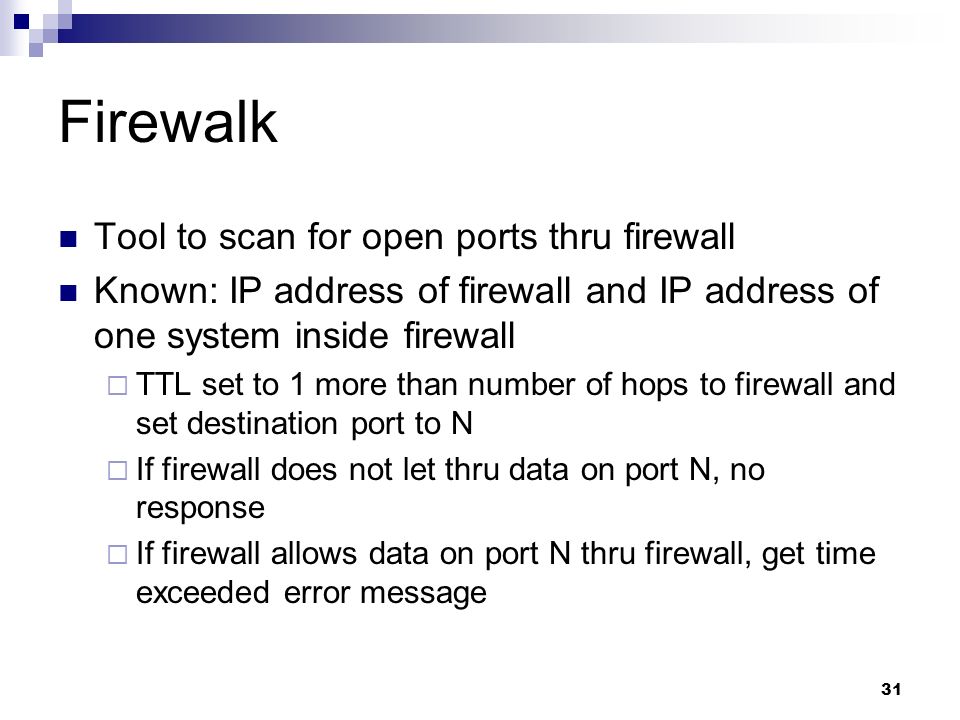 Firewalk

Tool to scan for open ports thru firewall

Known: IP address of firewall and IP address of one system inside firewall

TTL set to 1 more than number of hops to firewall and set destination port to N

If firewall does not let thru data on port N, no response

If firewall allows data on port N thru firewall, get time exceeded error message

31